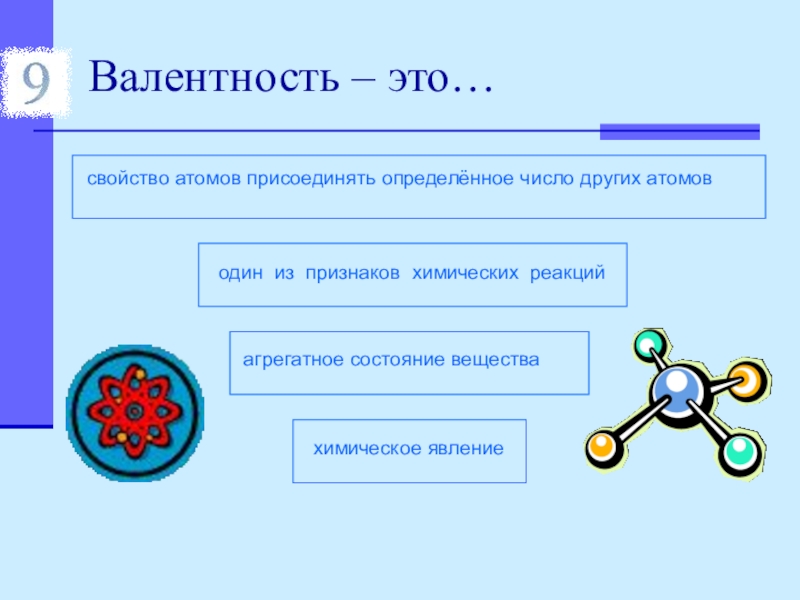 9 Валентность – это…

свойство атомов присоединять определённое число других атомов

один из признаков химических реакций

агрегатное состояние вещества

химическое явление